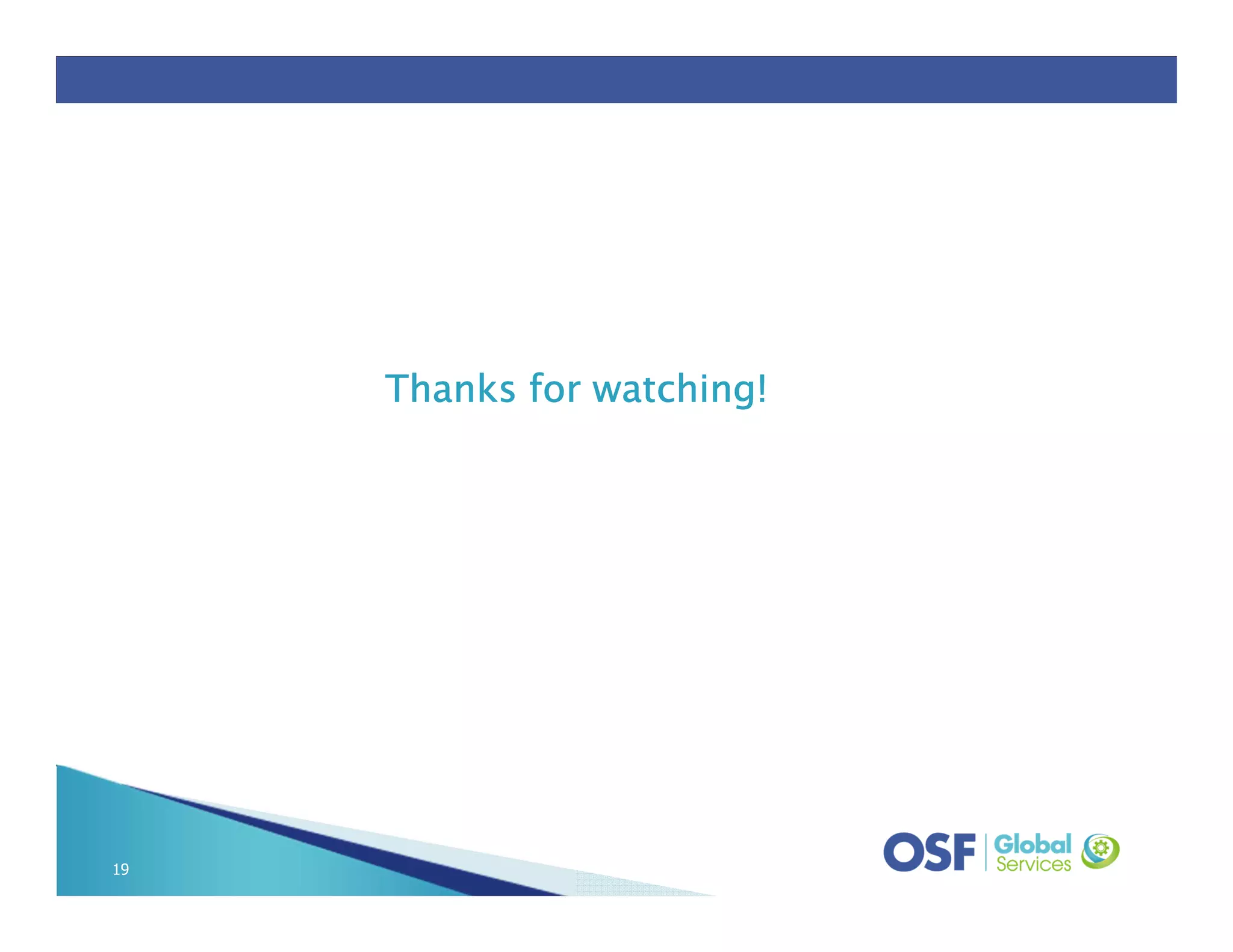 Thanks for watching!

19

OSF Global Services